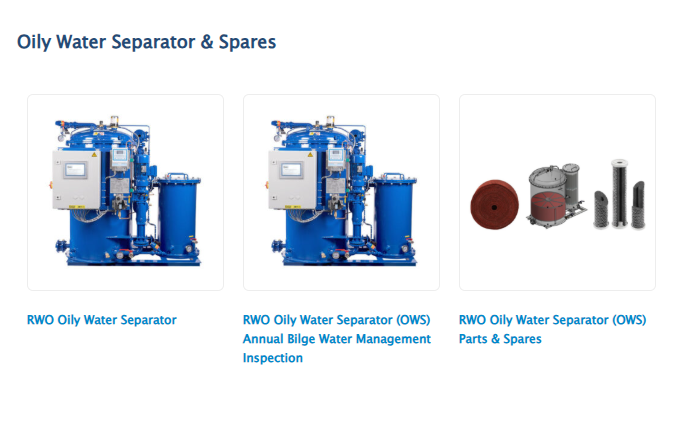 Oily Water Separator & Spares

RWO Oily Water Separator

RWO Oily Water Separator (OWS) Annual Bilge Water Management Inspection

RWO Oily Water Separator (OWS) Parts & Spares